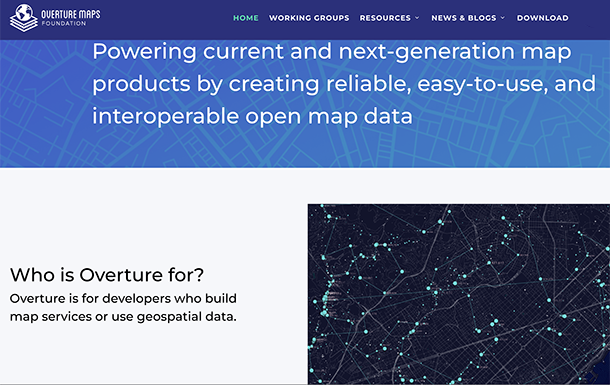 OVERTURE MAPS FOUNDATION

HOME WORKING GROUPS RESOURCES NEWS & BLOGS DOWNLOAD

Powering current and next-generation map products by creating reliable, easy-to-use, and interoperable open map data

Who is Overture for?

Overture is for developers who build map services or use geospatial data.